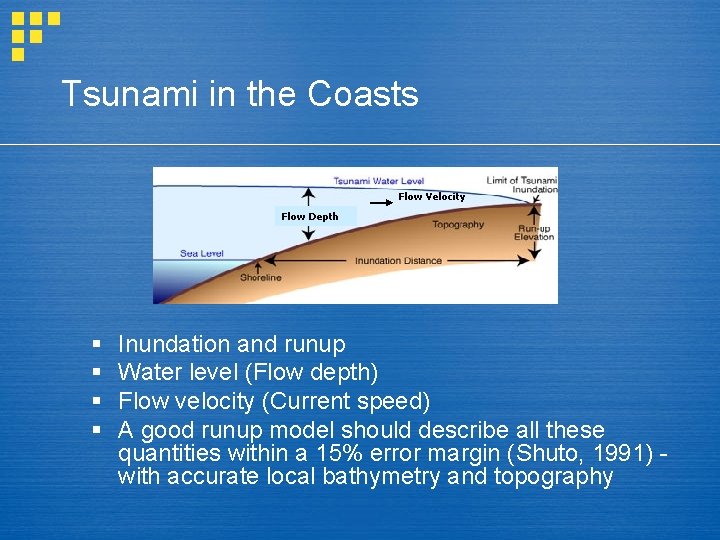 Tsunami in the Coasts

Tsunami Water Level
Limit of Tsunami Inundation
Flow Velocity
Flow Depth
Topography
Run-up Elevation
Sea Level
Inundation Distance
Shoreline

▪ Inundation and runup
▪ Water level (Flow depth)
▪ Flow velocity (Current speed)
▪ A good runup model should describe all these quantities within a 15% error margin (Shuto, 1991) - with accurate local bathymetry and topography